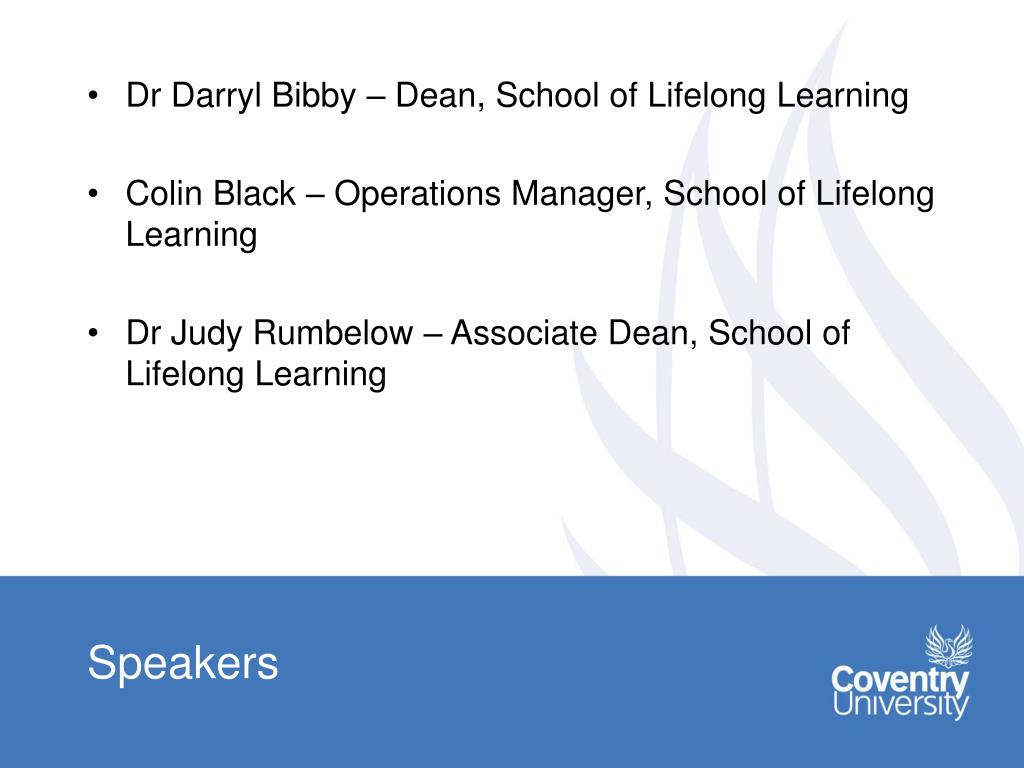 • Dr Darryl Bibby – Dean, School of Lifelong Learning

• Colin Black – Operations Manager, School of Lifelong Learning

• Dr Judy Rumbelow – Associate Dean, School of Lifelong Learning

Speakers

Coventry University